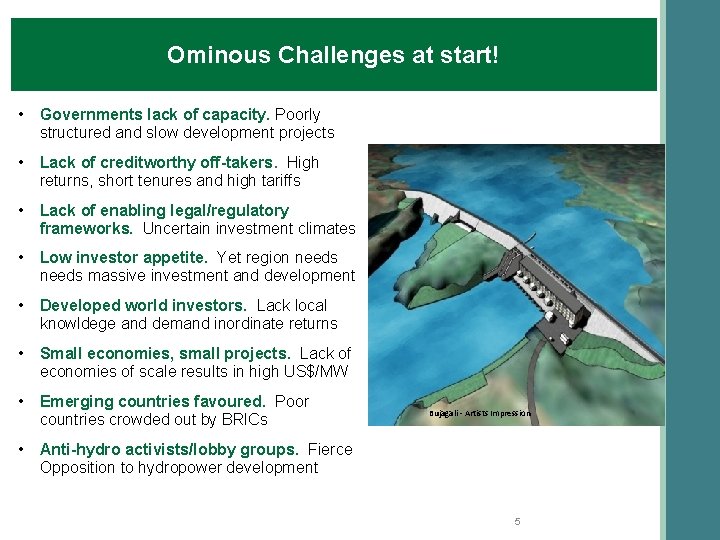 Ominous Challenges at start!

• Governments lack of capacity. Poorly structured and slow development projects

• Lack of creditworthy off-takers. High returns, short tenures and high tariffs

• Lack of enabling legal/regulatory frameworks. Uncertain investment climates

• Low investor appetite. Yet region needs needs massive investment and development

• Developed world investors. Lack local knowldege and demand inordinate returns

• Small economies, small projects. Lack of economies of scale results in high US$/MW

• Emerging countries favoured. Poor countries crowded out by BRICs

• Anti-hydro activists/lobby groups. Fierce Opposition to hydropower development

Bujagali - Artists Impression

5